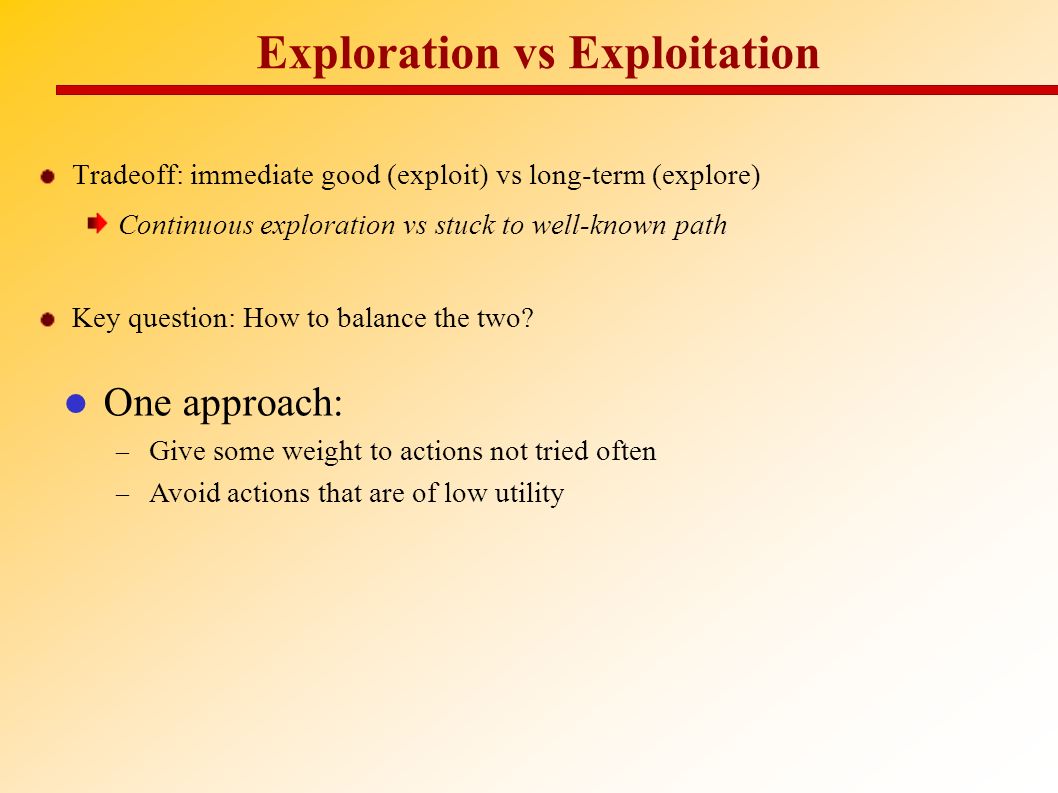 Exploration vs Exploitation

Tradeoff: immediate good (exploit) vs long-term (explore)

Continuous exploration vs stuck to well-known path

Key question: How to balance the two?

One approach:

– Give some weight to actions not tried often

– Avoid actions that are of low utility